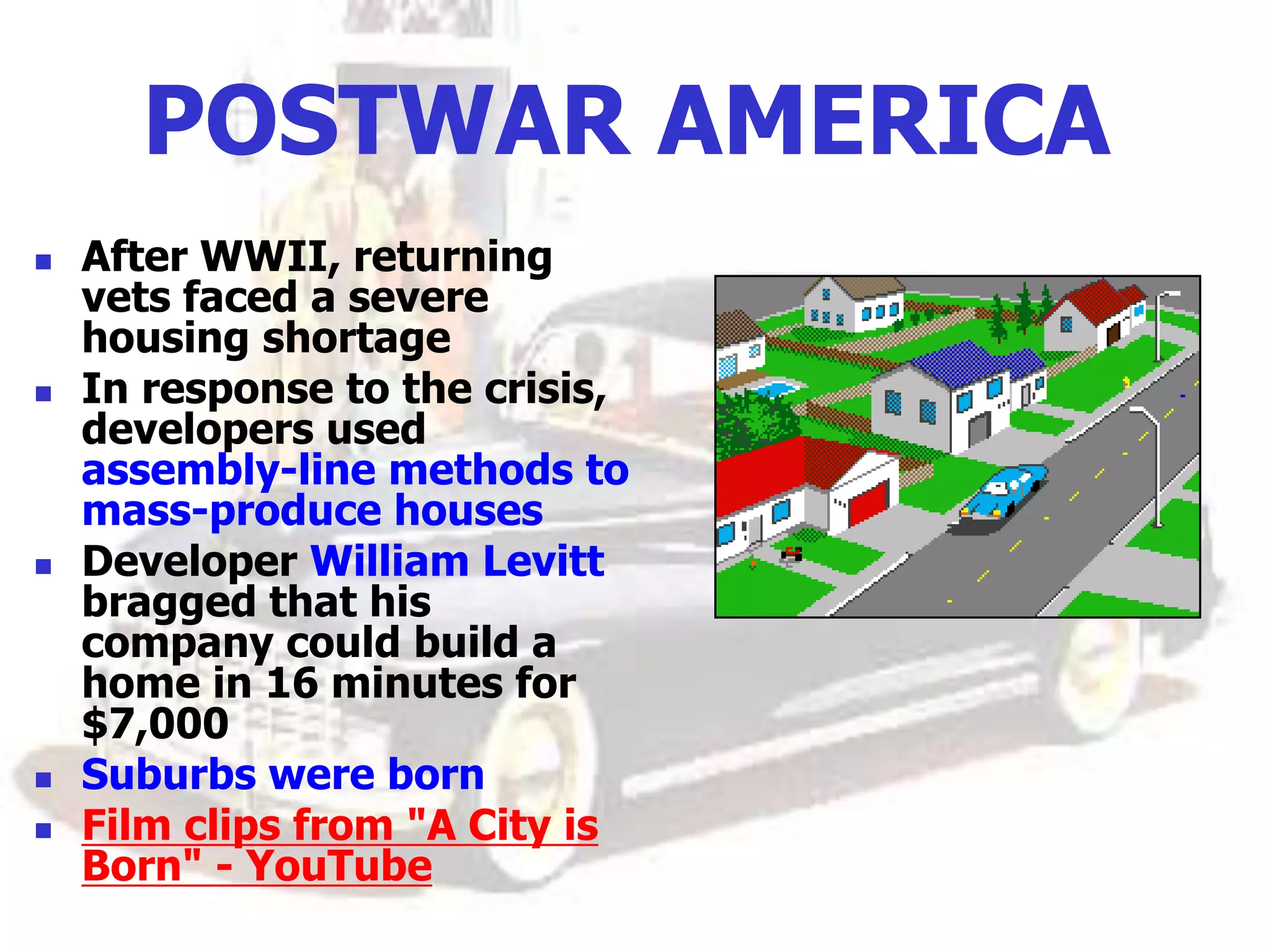 POSTWAR AMERICA

- After WWII, returning vets faced a severe housing shortage
- In response to the crisis, developers used assembly-line methods to mass-produce houses
- Developer William Levitt bragged that his company could build a home in 16 minutes for $7,000
- Suburbs were born
- Film clips from "A City is Born" - YouTube